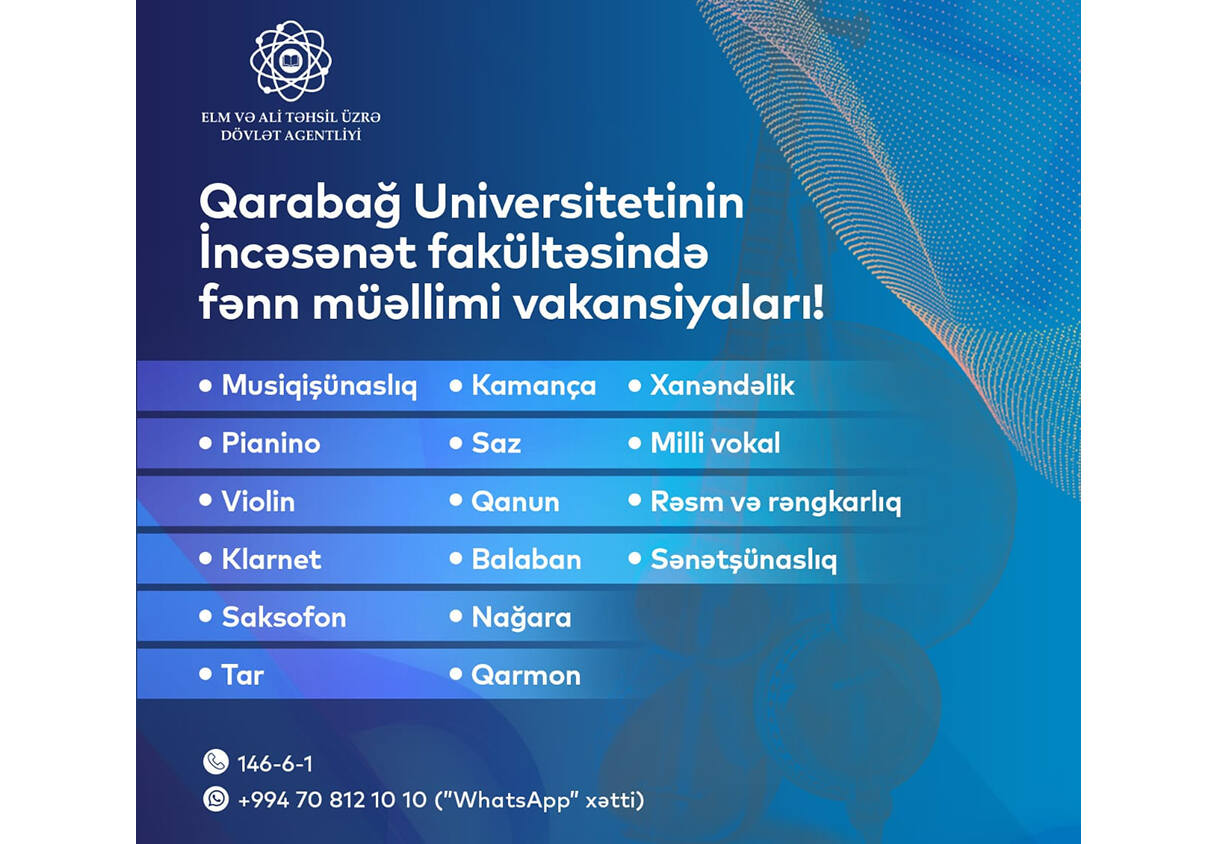 ELM VƏ ALİ TƏHSİL ÜZRƏ DÖVLƏT AGENTLİYİ

Qarabağ Universitetinin İncəsənət fakültəsində fənn müəllimi vakansiyaları!

• Musiqişünaslıq
• Pianino
• Violin
• Klarnet
• Saksofon
• Tar

• Kamança
• Saz
• Qanun
• Balaban
• Nağara
• Qarmon

• Xanəndəlik
• Milli vokal
• Rəsm və rəngkarlıq
• Sənətşünaslıq

146-6-1
+994 70 812 10 10 ("WhatsApp" xətti)